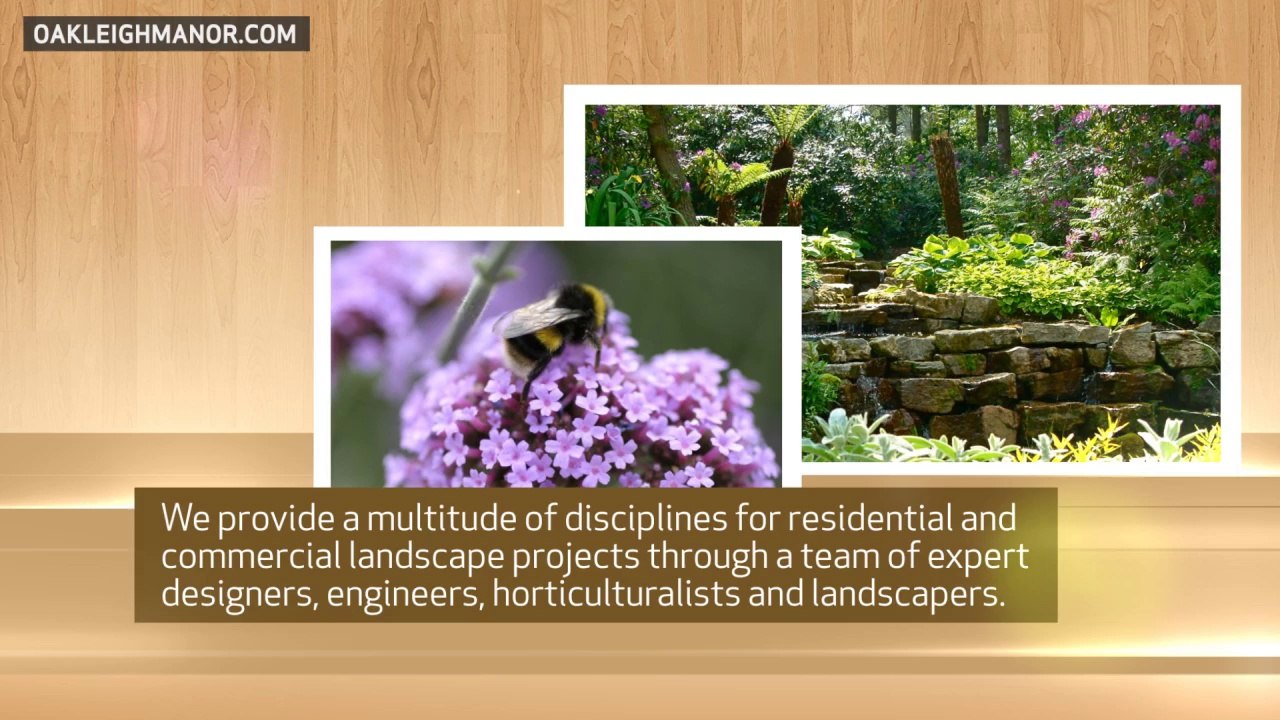 OAKLEIGHMANOR.COM

We provide a multitude of disciplines for residential and commercial landscape projects through a team of expert designers, engineers, horticulturalists and landscapers.